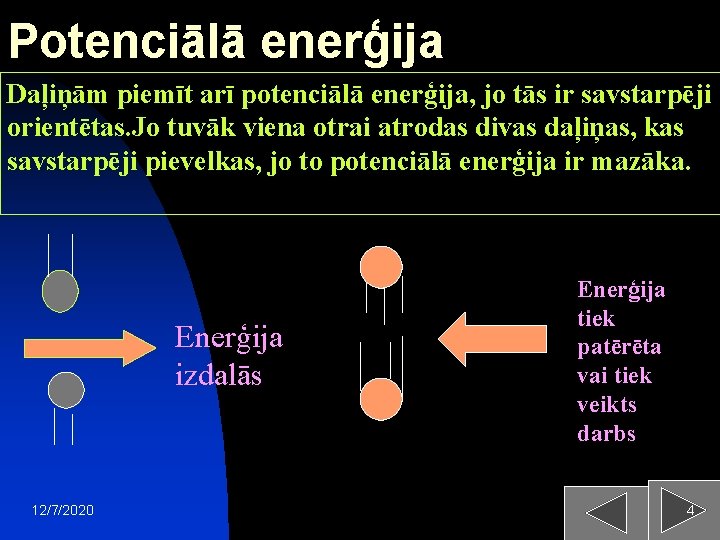 Potenciālā enerģija

Daļiņām piemīt arī potenciālā enerģija, jo tās ir savstarpēji orientētas.Jo tuvāk viena otrai atrodas divas daļiņas, kas savstarpēji pievelkas, jo to potenciālā enerģija ir mazāka.

Enerģija izdalās

Enerģija tiek patērēta vai tiek veikts darbs

12/7/2020

4